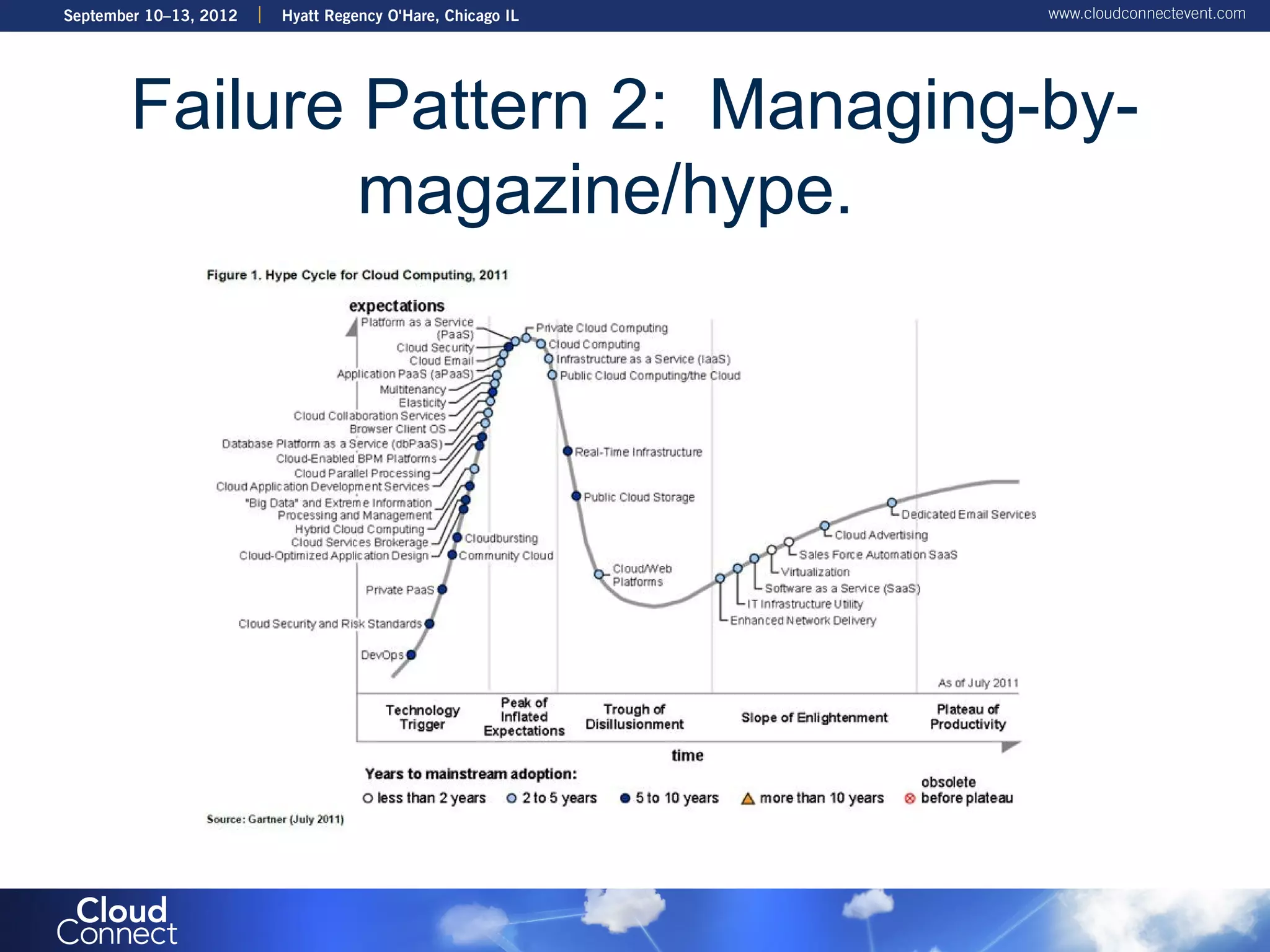 September 10–13, 2012 | Hyatt Regency O'Hare, Chicago IL

www.cloudconnectevent.com

Failure Pattern 2: Managing-by-magazine/hype.

Figure 1. Hype Cycle for Cloud Computing, 2011

expectations

Platform as a Service (PaaS)
Cloud Security
Cloud Email
Application PaaS (aPaaS)
Multitenancy
Elasticity
Cloud Collaboration Services
Browser Client OS
Database Platform as a Service (dbPaaS)
Cloud-Enabled BPM Platforms
Cloud Parallel Processing
Cloud Application Development Services
"Big Data" and Extreme Information Processing and Management
Hybrid Cloud Computing
Cloud Services Brokerage
Cloud-Optimized Application Design
Private PaaS
Cloud Security and Risk Standards
DevOps

Private Cloud Computing
Cloud Computing
Infrastructure as a Service (IaaS)
Public Cloud Computing/the Cloud
Real-Time Infrastructure
Public Cloud Storage
Cloudbursting
Community Cloud
Cloud/Web Platforms

Dedicated Email Services
Cloud Advertising
Sales Force Automation SaaS
Virtualization
Software as a Service (SaaS)
IT Infrastructure Utility
Enhanced Network Delivery

As of July 2011

Technology Trigger
Peak of Inflated Expectations
Trough of Disillusionment
Slope of Enlightenment
Plateau of Productivity

time

Years to mainstream adoption:
less than 2 years
2 to 5 years
5 to 10 years
more than 10 years
obsolete before plateau

Source: Gartner (July 2011)

Cloud Connect